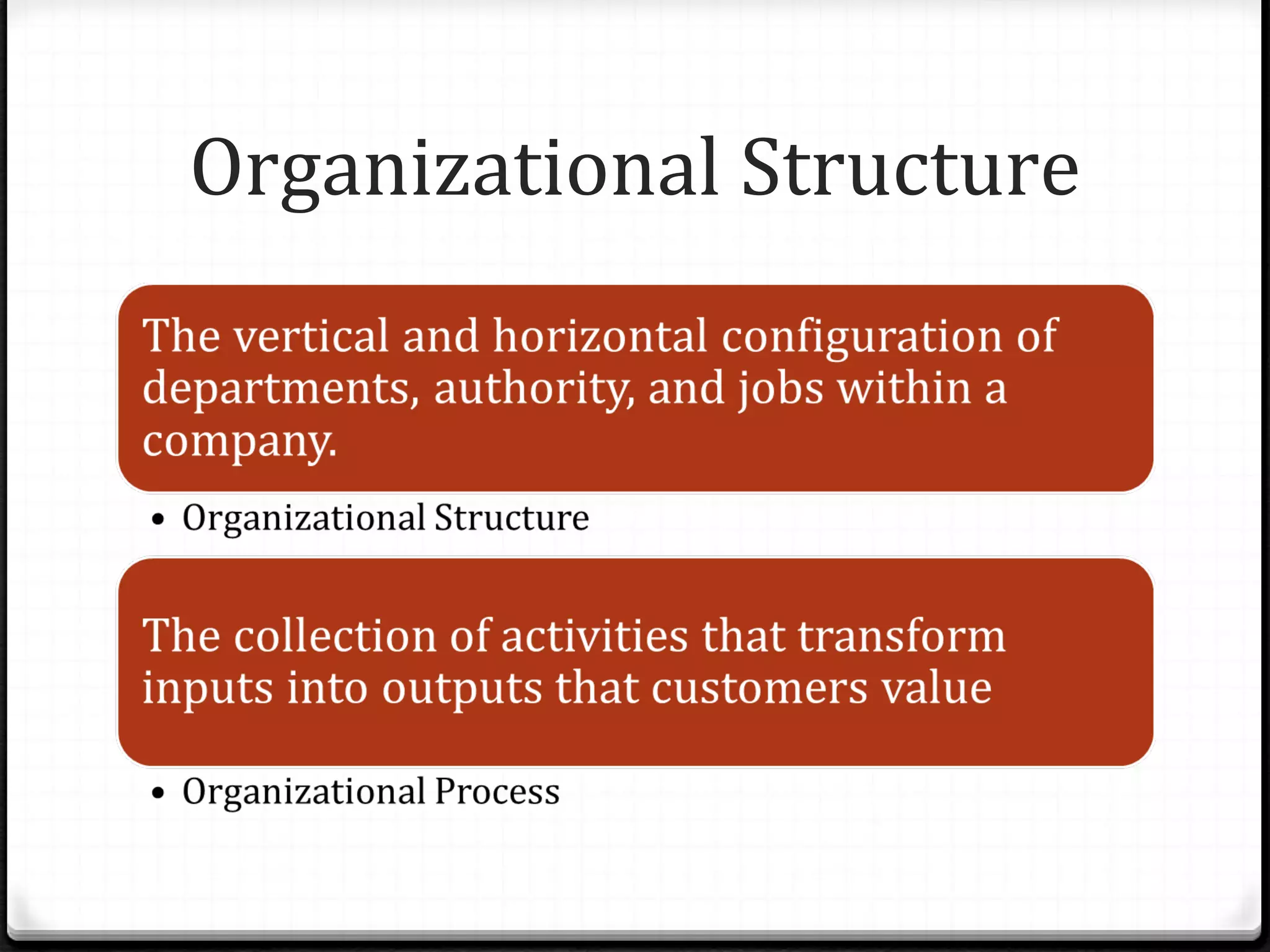 Organizational Structure

The vertical and horizontal configuration of departments, authority, and jobs within a company.

• Organizational Structure

The collection of activities that transform inputs into outputs that customers value

• Organizational Process